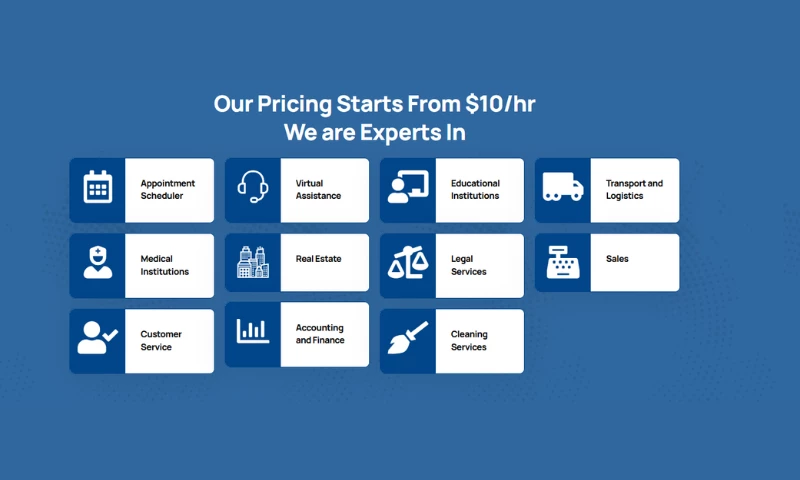 Our Pricing Starts From $10/hr
We are Experts In

Appointment Scheduler

Virtual Assistance

Educational Institutions

Transport and Logistics

Medical Institutions

Real Estate

Legal Services

Sales

Customer Service

Accounting and Finance

Cleaning Services